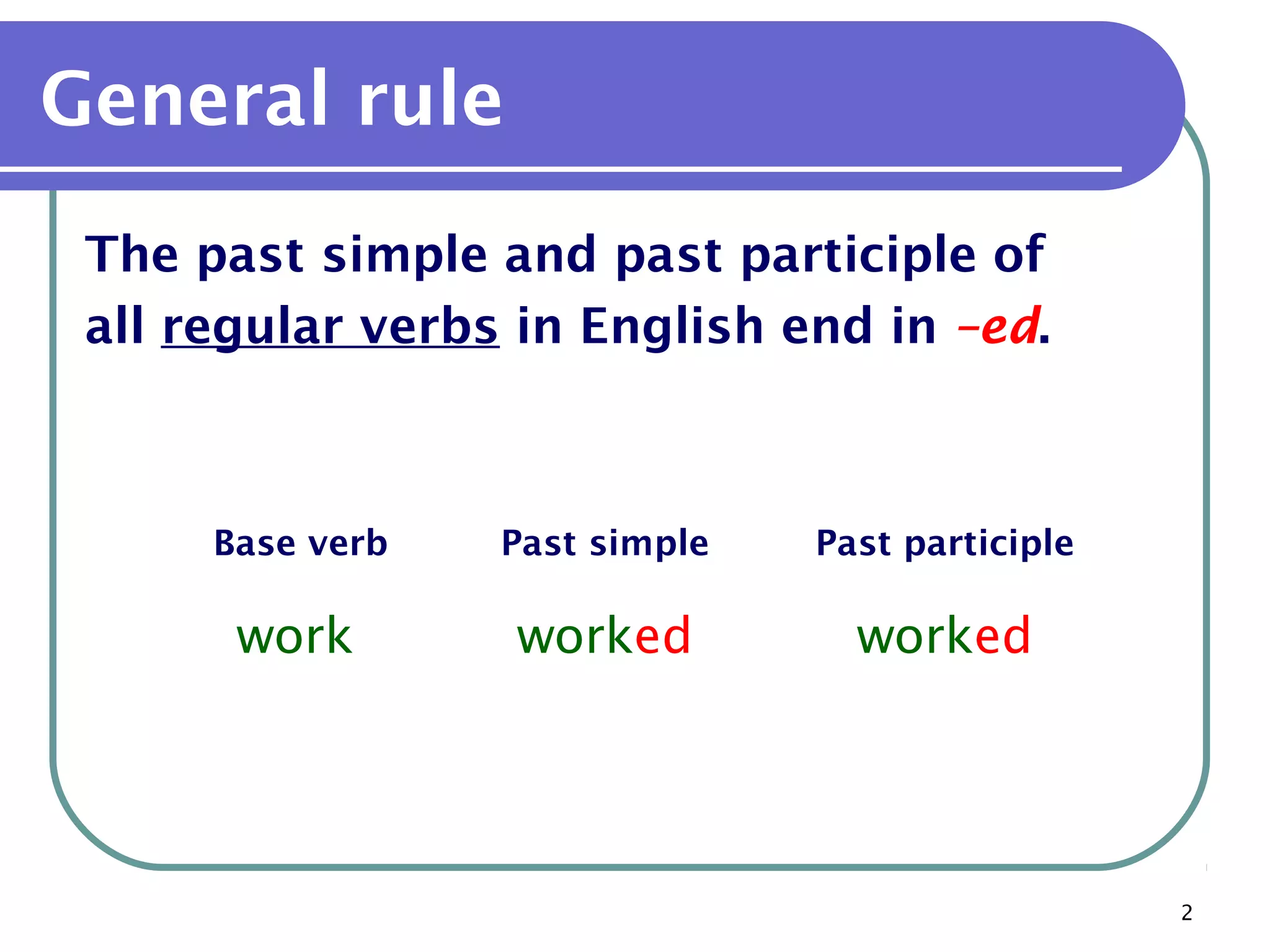 General rule

The past simple and past participle of all regular verbs in English end in –ed.

| Base verb | Past simple | Past participle |
|---|---|---|
| work | worked | worked |

2